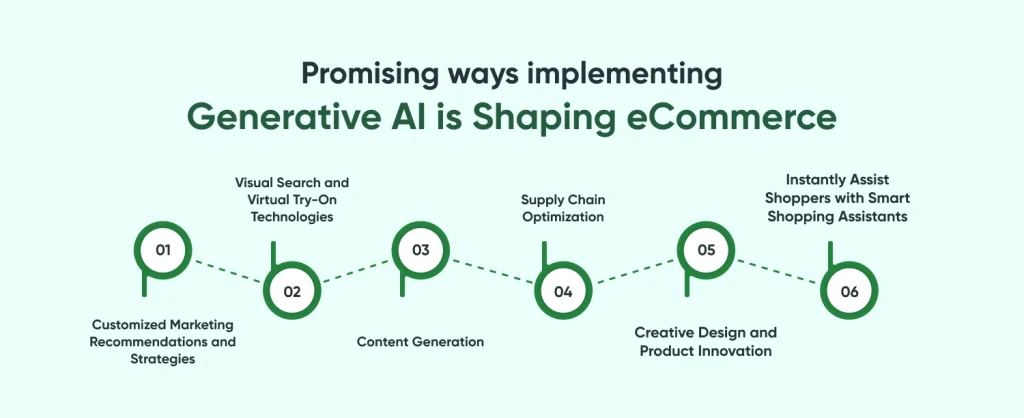 Promising ways implementing
Generative AI is Shaping eCommerce

01
Customized Marketing Recommendations and Strategies

Visual Search and Virtual Try-On Technologies
02

03
Content Generation

Supply Chain Optimization
04

05
Creative Design and Product Innovation

Instantly Assist Shoppers with Smart Shopping Assistants
06